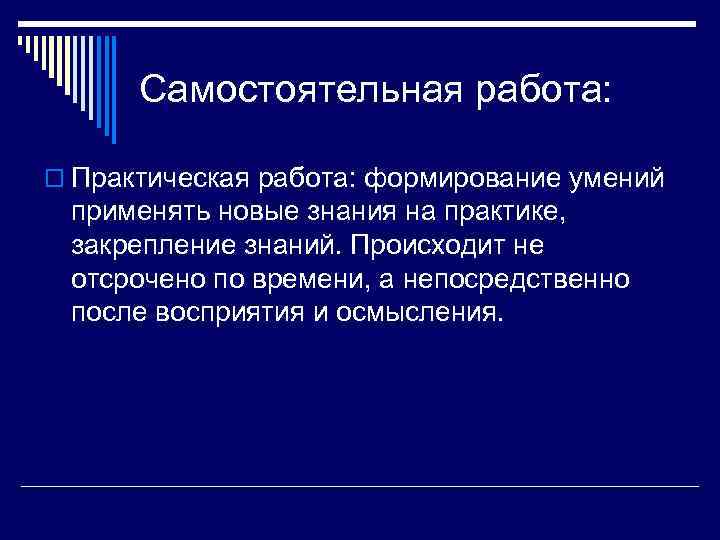 Самостоятельная работа:

Практическая работа: формирование умений применять новые знания на практике, закрепление знаний. Происходит не отсрочено по времени, а непосредственно после восприятия и осмысления.